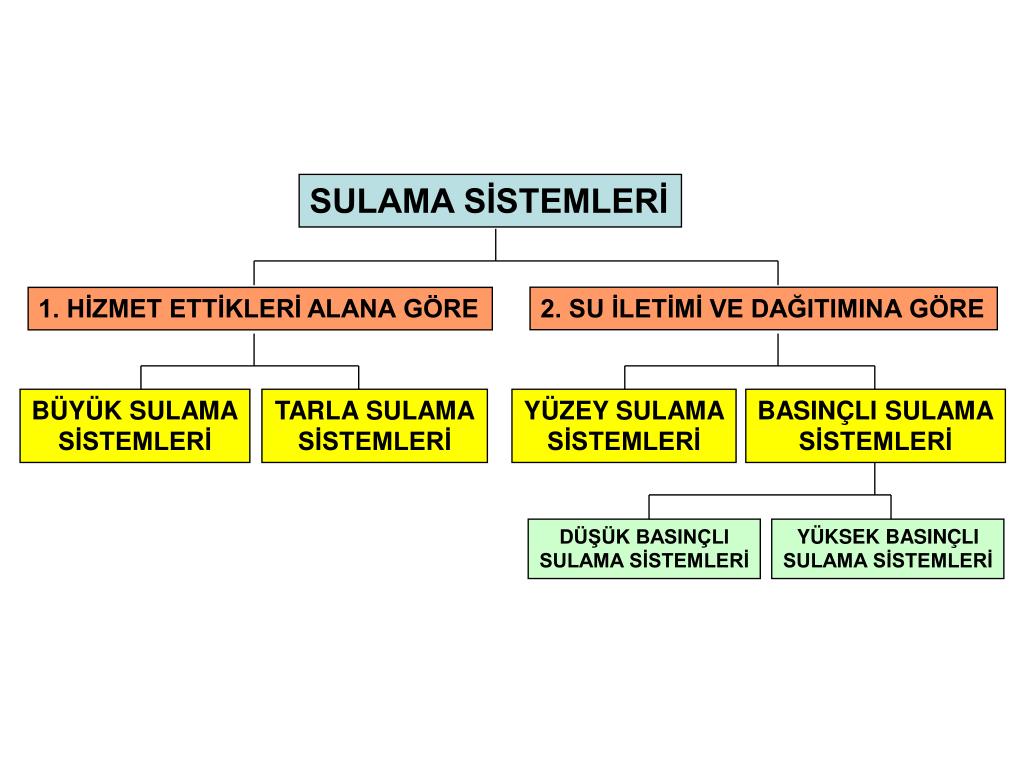 SULAMA SİSTEMLERİ

1. HİZMET ETTİKLERİ ALANA GÖRE

2. SU İLETİMİ VE DAĞITIMINA GÖRE

BÜYÜK SULAMA SİSTEMLERİ

TARLA SULAMA SİSTEMLERİ

YÜZEY SULAMA SİSTEMLERİ

BASINÇLI SULAMA SİSTEMLERİ

DÜŞÜK BASINÇLI SULAMA SİSTEMLERİ

YÜKSEK BASINÇLI SULAMA SİSTEMLERİ